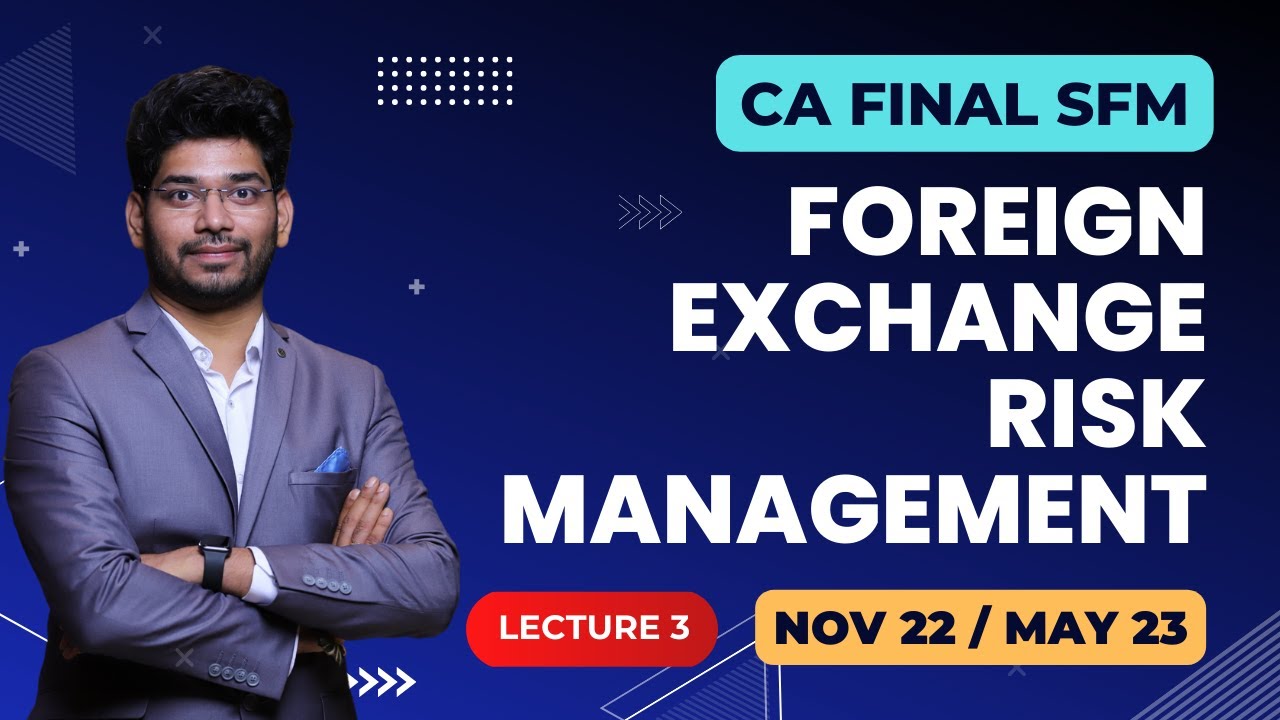 CA FINAL SFM

FOREIGN EXCHANGE RISK MANAGEMENT

LECTURE 3

NOV 22 / MAY 23